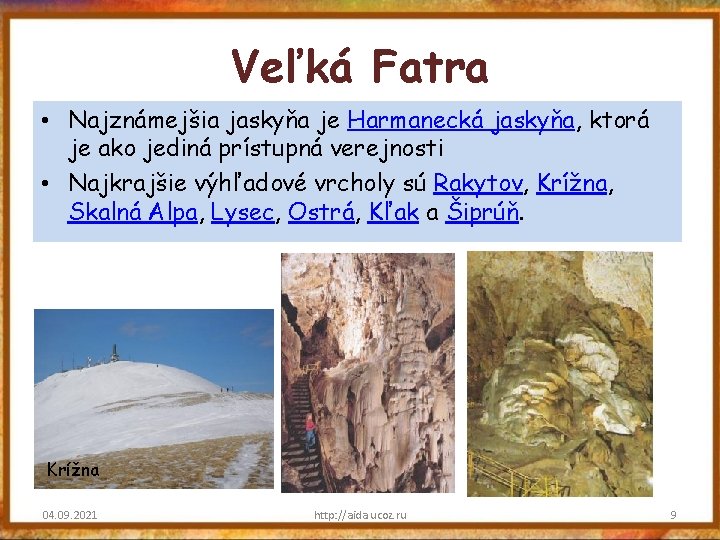 Veľká Fatra

• Najznámejšia jaskyňa je Harmanecká jaskyňa, ktorá je ako jediná prístupná verejnosti
• Najkrajšie výhľadové vrcholy sú Rakytov, Krížna, Skalná Alpa, Lysec, Ostrá, Kľak a Šiprúň.

Krížna

04.09.2021 http://aida.ucoz.ru 9